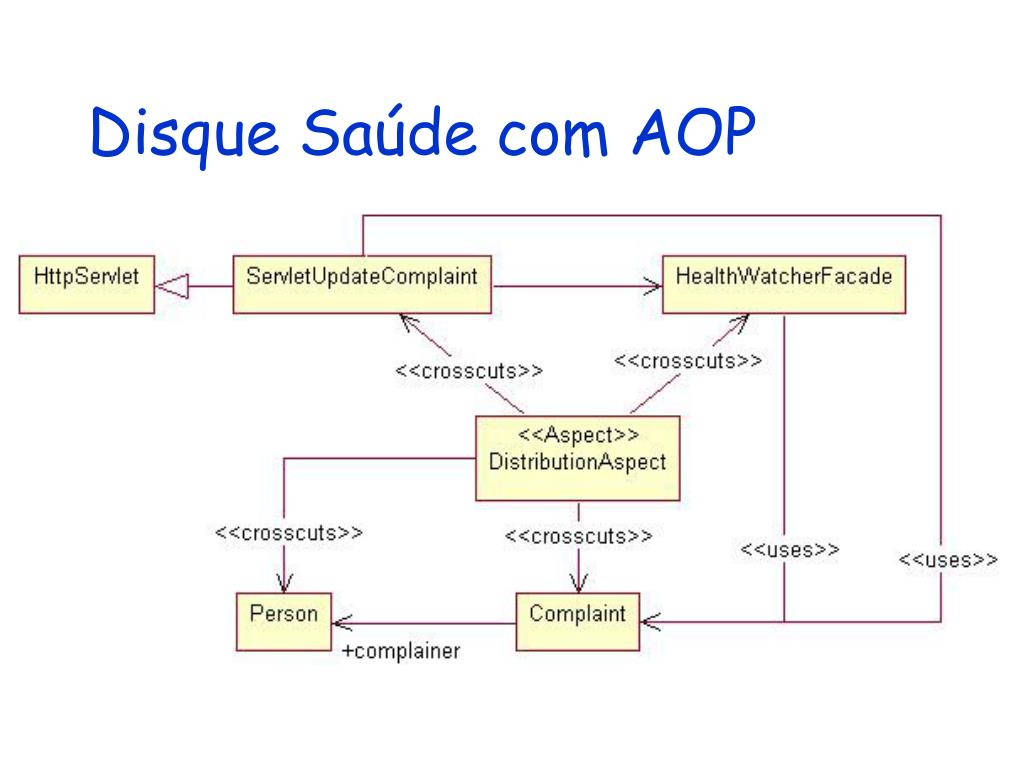 Disque Saúde com AOP

HttpServlet

ServletUpdateComplaint

HealthWatcherFacade

<<crosscuts>>

<<crosscuts>>

<<Aspect>>
DistributionAspect

<<crosscuts>>

<<crosscuts>>

<<uses>>

<<uses>>

Person

Complaint

+complainer